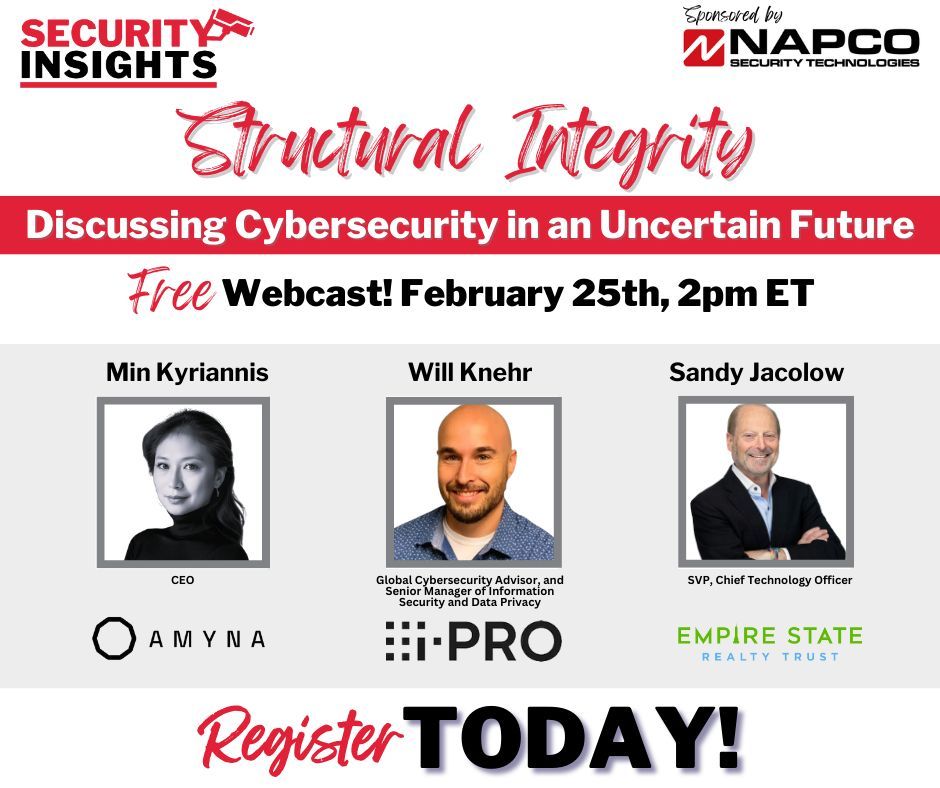 SECURITY INSIGHTS

Sponsored by
NAPCO
SECURITY TECHNOLOGIES

Structural Integrity

Discussing Cybersecurity in an Uncertain Future

Free Webcast! February 25th, 2pm ET

Min Kyriannis

CEO

AMYNA

Will Knehr

Global Cybersecurity Advisor, and Senior Manager of Information Security and Data Privacy

i-PRO

Sandy Jacolow

SVP, Chief Technology Officer

EMPIRE STATE
REALTY TRUST

Register TODAY!